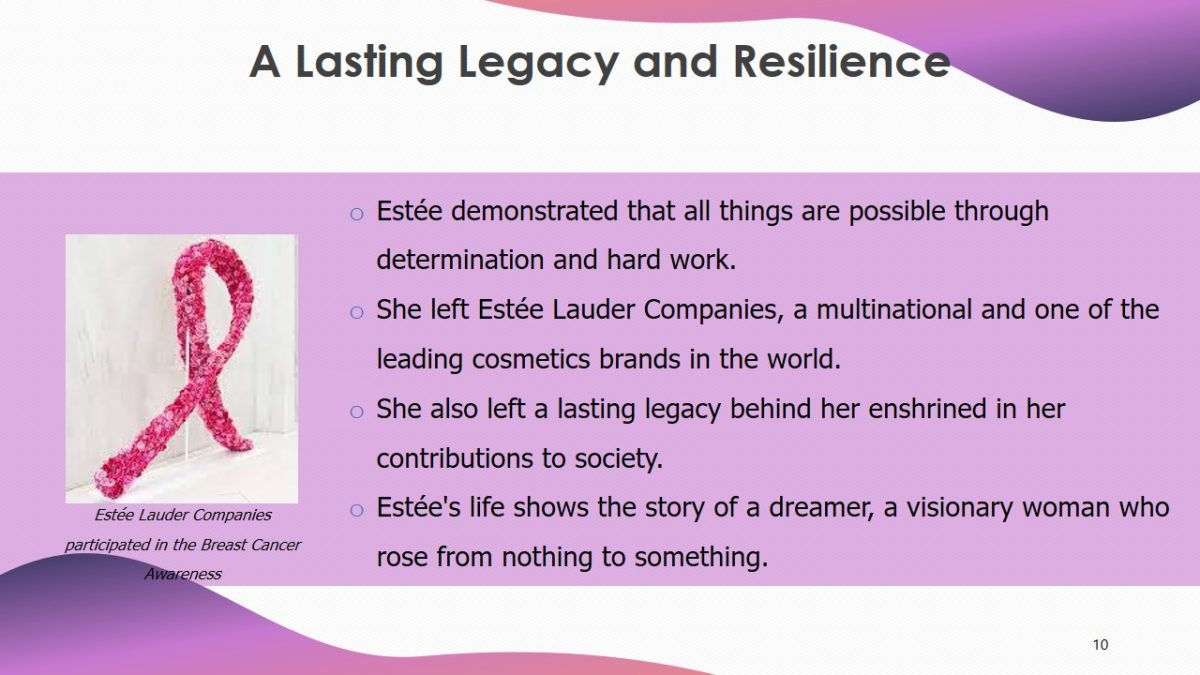 A Lasting Legacy and Resilience

Estée Lauder Companies participated in the Breast Cancer Awareness

o Estée demonstrated that all things are possible through determination and hard work.

o She left Estée Lauder Companies, a multinational and one of the leading cosmetics brands in the world.

o She also left a lasting legacy behind her enshrined in her contributions to society.

o Estée's life shows the story of a dreamer, a visionary woman who rose from nothing to something.

10